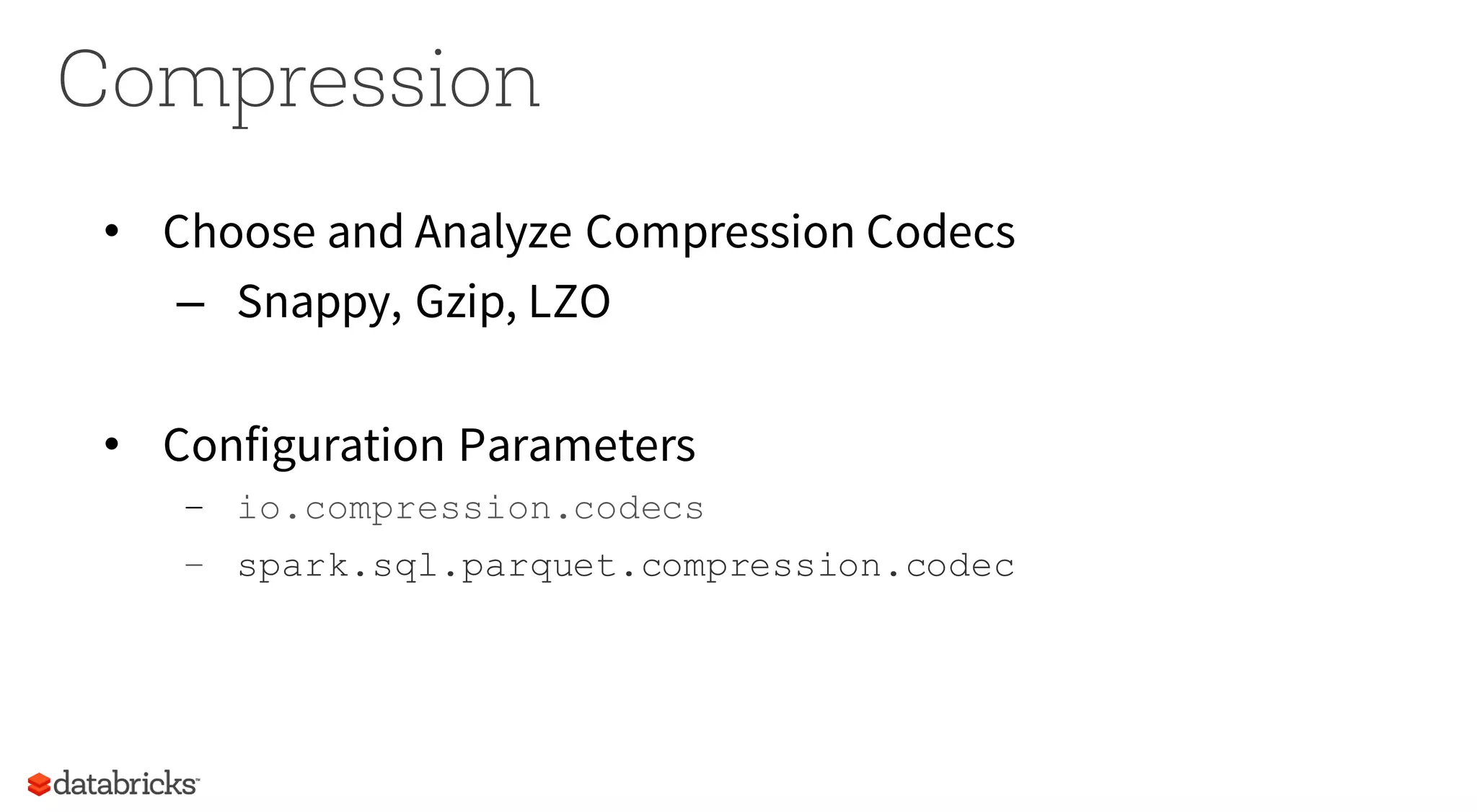 Compression

• Choose and Analyze Compression Codecs
– Snappy, Gzip, LZO

• Configuration Parameters
– io.compression.codecs
– spark.sql.parquet.compression.codec

databricks